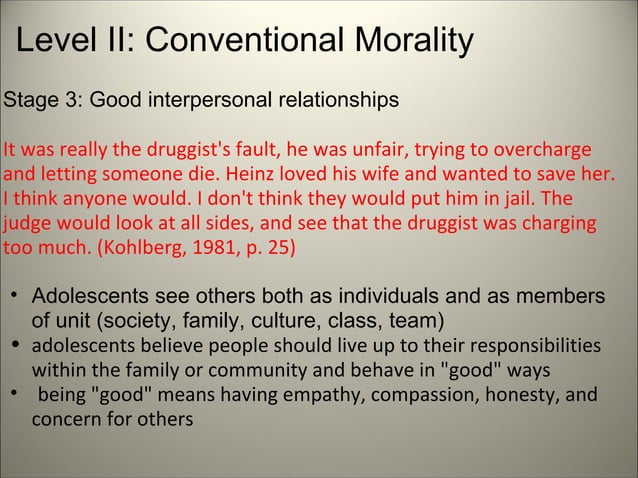 Level II: Conventional Morality

Stage 3: Good interpersonal relationships

It was really the druggist's fault, he was unfair, trying to overcharge and letting someone die. Heinz loved his wife and wanted to save her. I think anyone would. I don't think they would put him in jail. The judge would look at all sides, and see that the druggist was charging too much. (Kohlberg, 1981, p. 25)

• Adolescents see others both as individuals and as members of unit (society, family, culture, class, team)
• adolescents believe people should live up to their responsibilities within the family or community and behave in "good" ways
• being "good" means having empathy, compassion, honesty, and concern for others